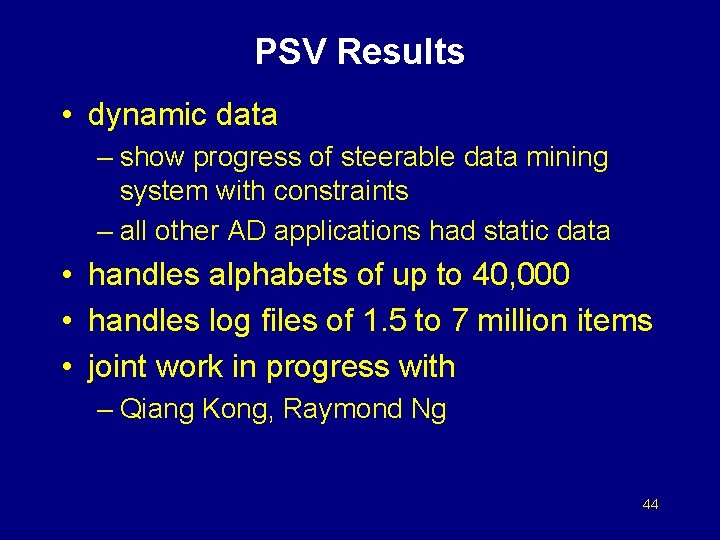 PSV Results

• dynamic data
– show progress of steerable data mining system with constraints
– all other AD applications had static data
• handles alphabets of up to 40,000
• handles log files of 1.5 to 7 million items
• joint work in progress with
– Qiang Kong, Raymond Ng

44